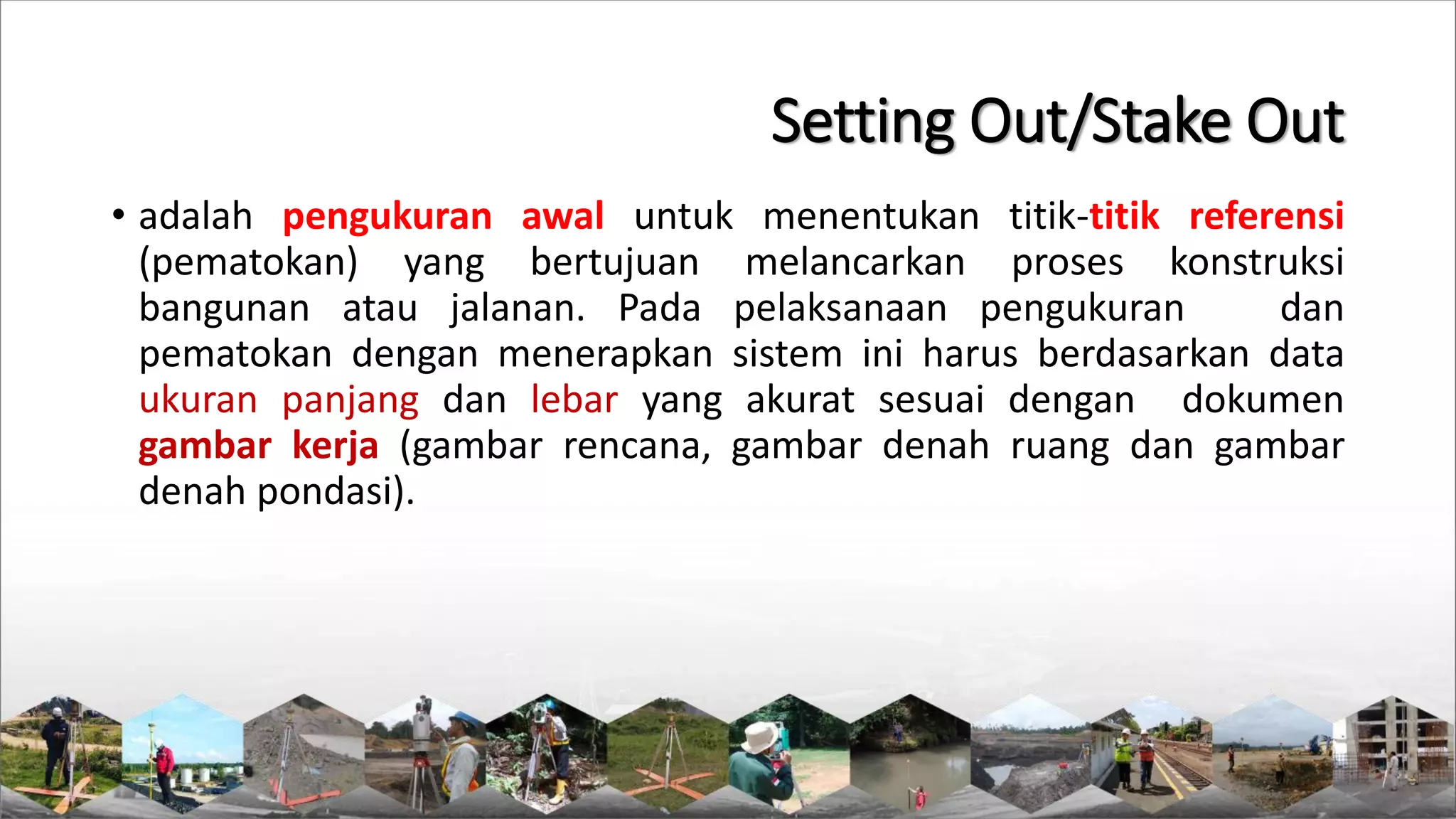 Setting Out/Stake Out

• adalah pengukuran awal untuk menentukan titik-titik referensi (pematokan) yang bertujuan melancarkan proses konstruksi bangunan atau jalanan. Pada pelaksanaan pengukuran dan pematokan dengan menerapkan sistem ini harus berdasarkan data ukuran panjang dan lebar yang akurat sesuai dengan dokumen gambar kerja (gambar rencana, gambar denah ruang dan gambar denah pondasi).